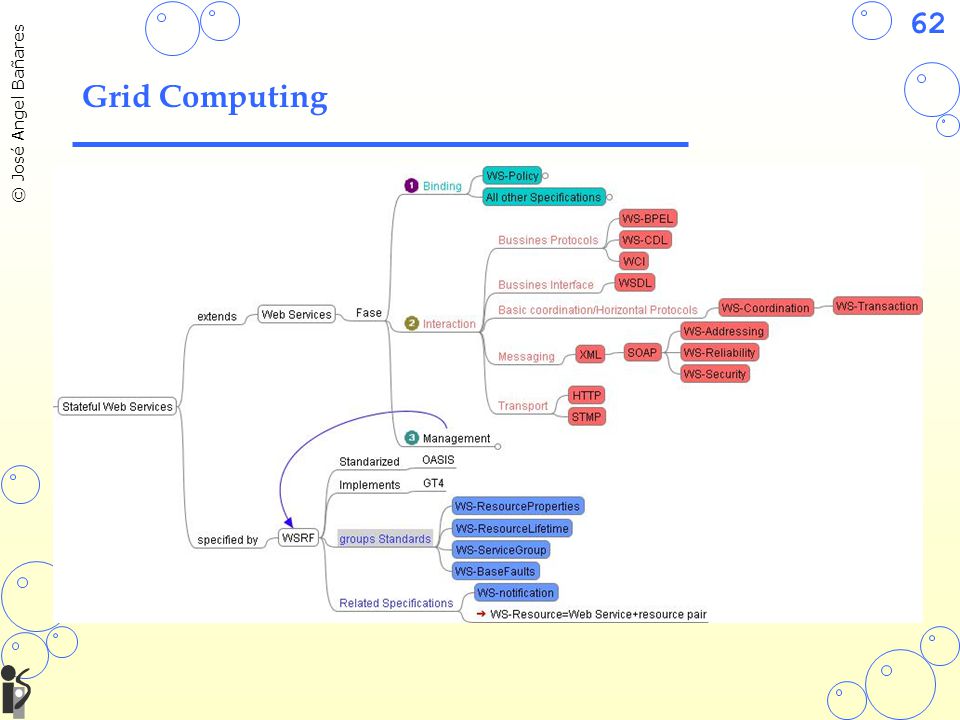 © José Angel Bañares

62

Grid Computing

Stateful Web Services

extends

Web Services

Fase

1 Binding

WS-Policy

All other Specifications

2 Interaction

Bussines Protocols

WS-BPEL

WS-CDL

WCI

Bussines Interface

WSDL

Basic coordination/Horizontal Protocols

WS-Coordination

WS-Transaction

Messaging

XML

SOAP

WS-Addressing

WS-Reliability

WS-Security

Transport

HTTP

STMP

3 Management

specified by

WSRF

Standarized

OASIS

Implements

GT4

groups Standards

WS-ResourceProperties

WS-ResourceLifetime

WS-ServiceGroup

WS-BaseFaults

Related Specifications

WS-notification

WS-Resource=Web Service+resource pair